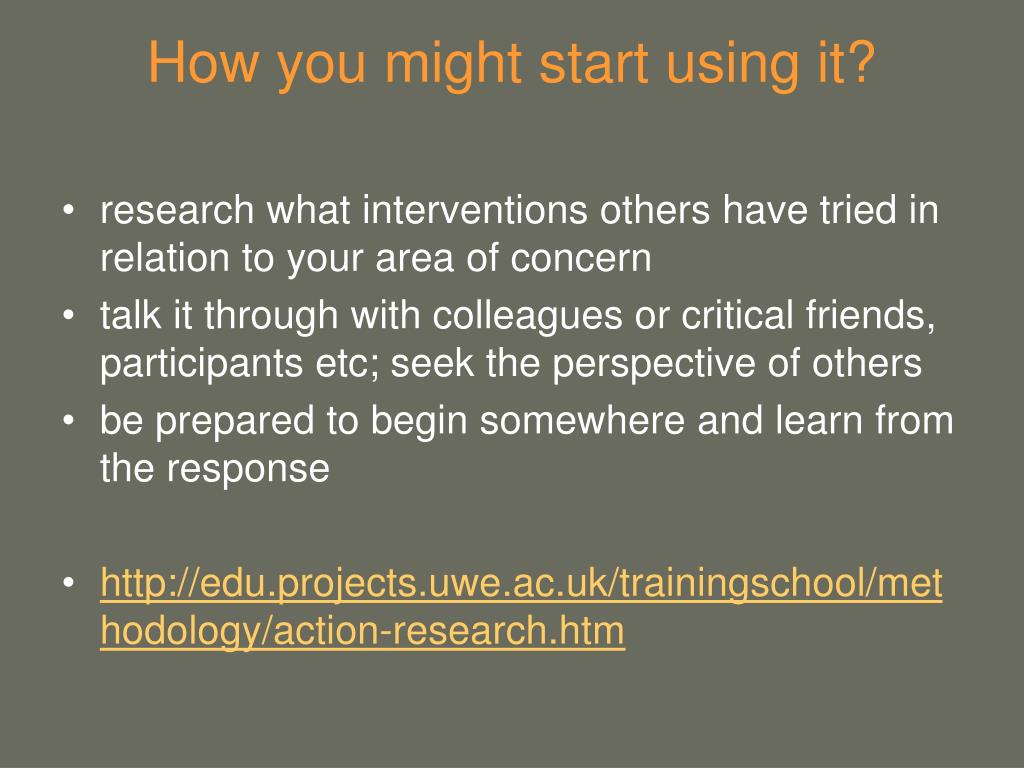 How you might start using it?

• research what interventions others have tried in relation to your area of concern
• talk it through with colleagues or critical friends, participants etc; seek the perspective of others
• be prepared to begin somewhere and learn from the response

• http://edu.projects.uwe.ac.uk/trainingschool/methodology/action-research.htm